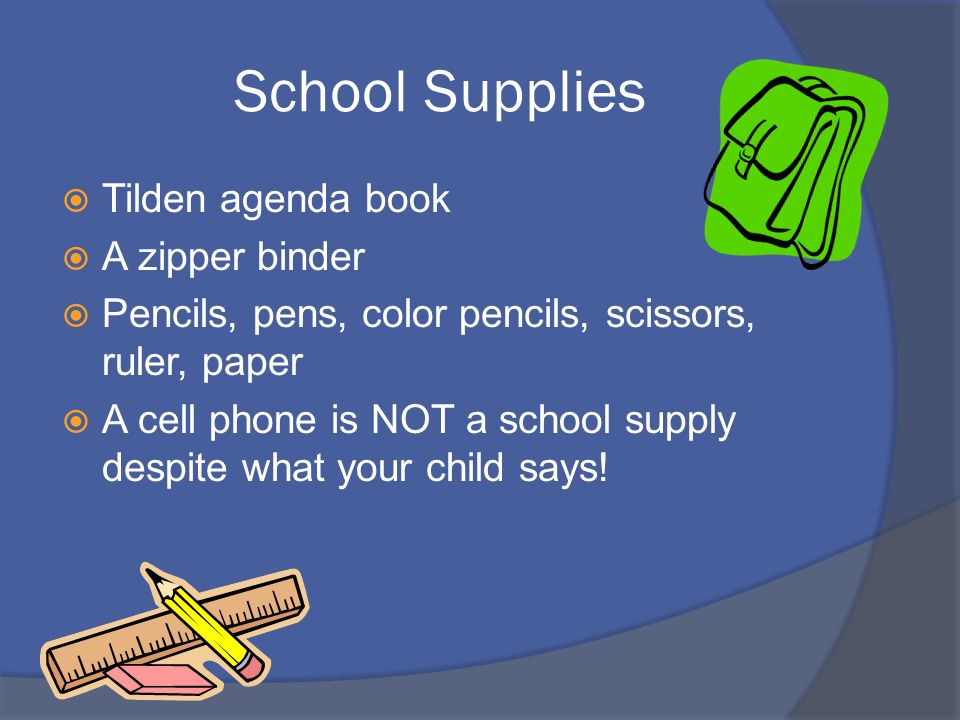 School Supplies

Tilden agenda book

A zipper binder

Pencils, pens, color pencils, scissors, ruler, paper

A cell phone is NOT a school supply despite what your child says!